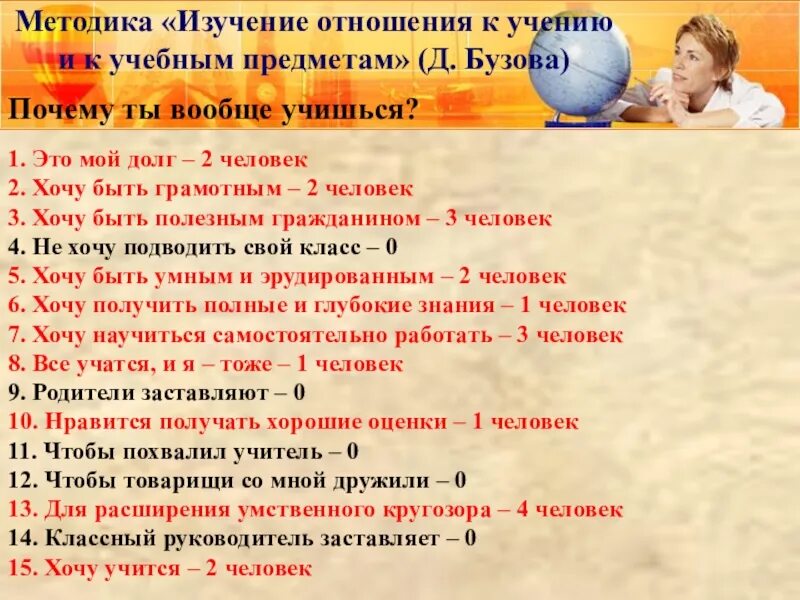 Методика «Изучение отношения к учению и к учебным предметам» (Д. Бузова)

Почему ты вообще учишься?

1. Это мой долг – 2 человек
2. Хочу быть грамотным – 2 человек
3. Хочу быть полезным гражданином – 3 человек
4. Не хочу подводить свой класс – 0
5. Хочу быть умным и эрудированным – 2 человек
6. Хочу получить полные и глубокие знания – 1 человек
7. Хочу научиться самостоятельно работать – 3 человек
8. Все учатся, и я – тоже – 1 человек
9. Родители заставляют – 0
10. Нравится получать хорошие оценки – 1 человек
11. Чтобы похвалил учитель – 0
12. Чтобы товарищи со мной дружили – 0
13. Для расширения умственного кругозора – 4 человек
14. Классный руководитель заставляет – 0
15. Хочу учится – 2 человек